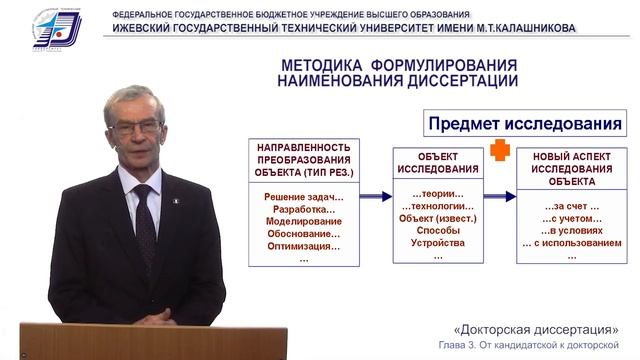 ФЕДЕРАЛЬНОЕ ГОСУДАРСТВЕННОЕ БЮДЖЕТНОЕ УЧРЕЖДЕНИЕ ВЫСШЕГО ОБРАЗОВАНИЯ
ИЖЕВСКИЙ ГОСУДАРСТВЕННЫЙ ТЕХНИЧЕСКИЙ УНИВЕРСИТЕТ ИМЕНИ М.Т.КАЛАШНИКОВА

МЕТОДИКА ФОРМУЛИРОВАНИЯ НАИМЕНОВАНИЯ ДИССЕРТАЦИИ

Предмет исследования

НАПРАВЛЕННОСТЬ ПРЕОБРАЗОВАНИЯ ОБЪЕКТА (ТИП РЕЗ.)

Решение задач…
Разработка…
Моделирование
Обоснование…
Оптимизация…
…

ОБЪЕКТ ИССЛЕДОВАНИЯ

…теории…
…технологии…
Объект (извест.)
Способы
Устройства
…

НОВЫЙ АСПЕКТ ИССЛЕДОВАНИЯ ОБЪЕКТА

…за счет …
…с учетом…
…в условиях
… с использованием
…

«Докторская диссертация»
Глава 3. От кандидатской к докторской